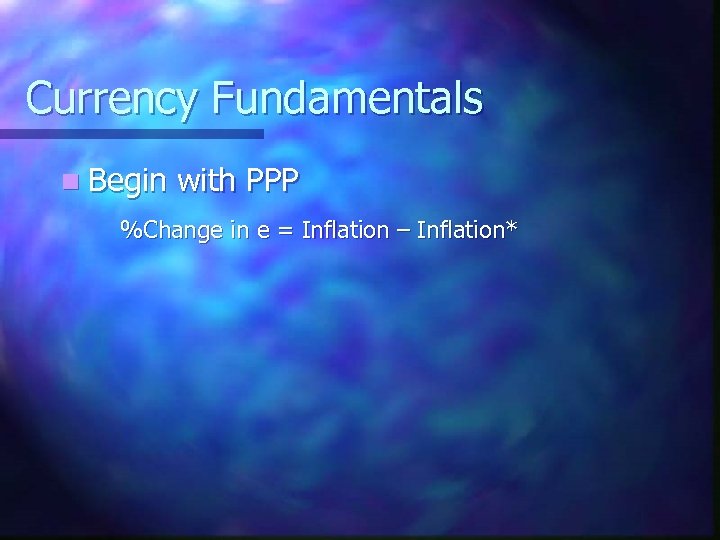 Currency Fundamentals

Begin with PPP

%Change in e = Inflation – Inflation*